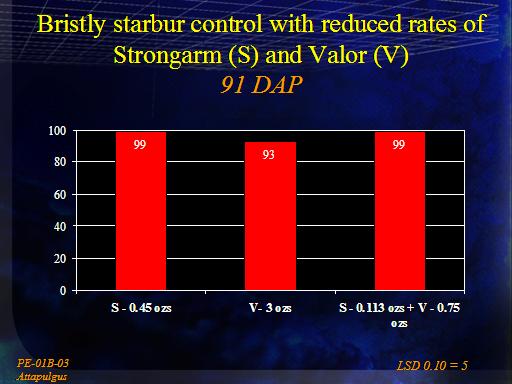 Bristly starbur control with reduced rates of Strongarm (S) and Valor (V)
91 DAP

100
80
60
40
20
0

99
93
99

S - 0.45 ozs
V- 3 ozs
S - 0.113 ozs + V - 0.75 ozs

PE-01B-03
Attapulgus

LSD 0.10 = 5